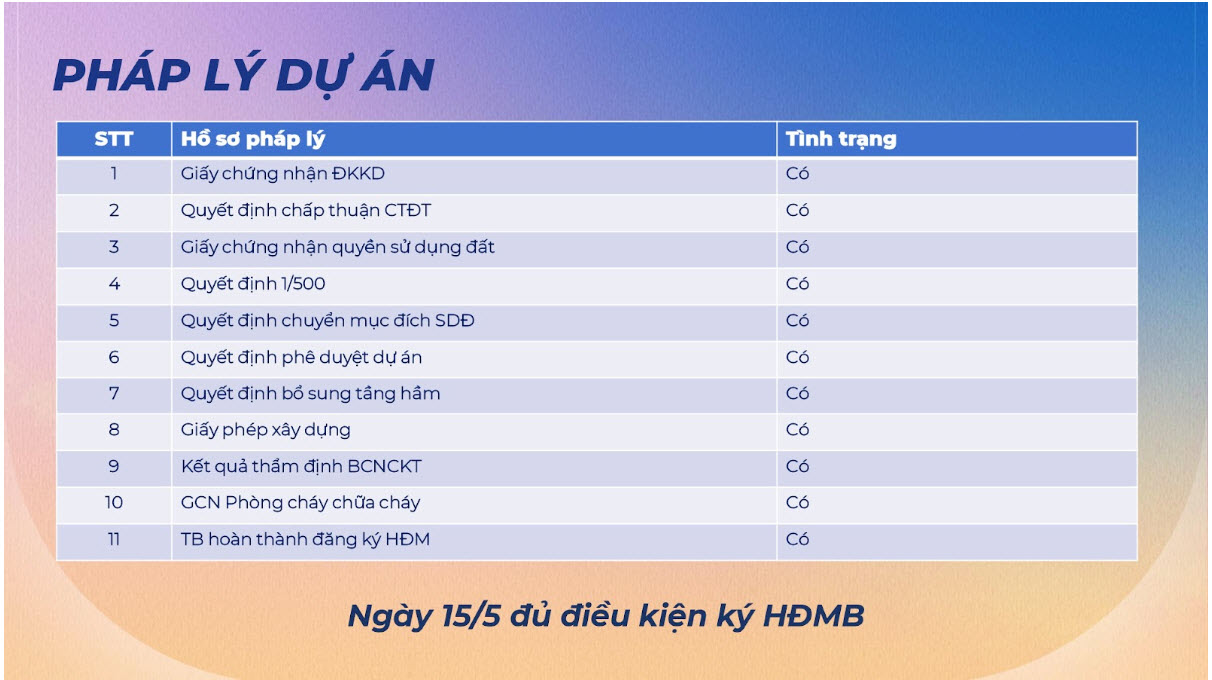 PHÁP LÝ DỰ ÁN

| STT | Hồ sơ pháp lý | Tình trạng |
|---|---|---|
| 1 | Giấy chứng nhận ĐKKD | Có |
| 2 | Quyết định chấp thuận CTĐT | Có |
| 3 | Giấy chứng nhận quyền sử dụng đất | Có |
| 4 | Quyết định 1/500 | Có |
| 5 | Quyết định chuyển mục đích SDĐ | Có |
| 6 | Quyết định phê duyệt dự án | Có |
| 7 | Quyết định bổ sung tầng hầm | Có |
| 8 | Giấy phép xây dựng | Có |
| 9 | Kết quả thẩm định BCNCKT | Có |
| 10 | GCN Phòng cháy chữa cháy | Có |
| 11 | TB hoàn thành đăng ký HĐM | Có |

Ngày 15/5 đủ điều kiện ký HĐMB